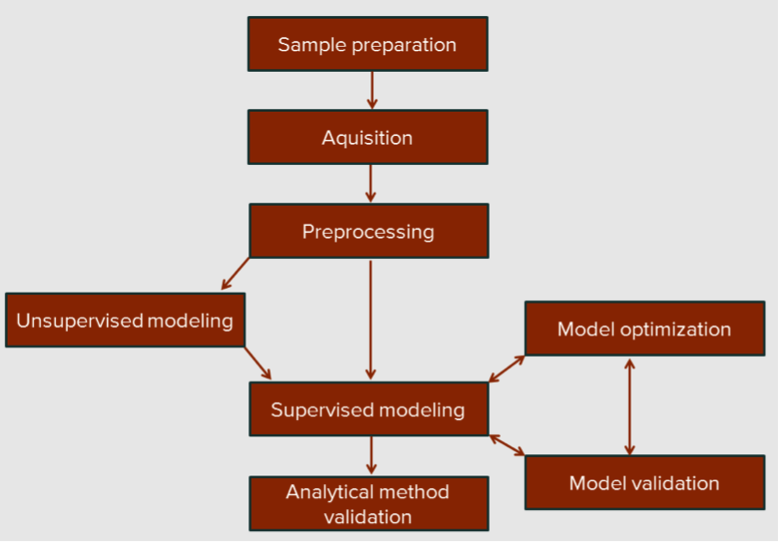 Sample preparation

Aquisition

Preprocessing

Unsupervised modeling

Model optimization

Supervised modeling

Model validation

Analytical method validation